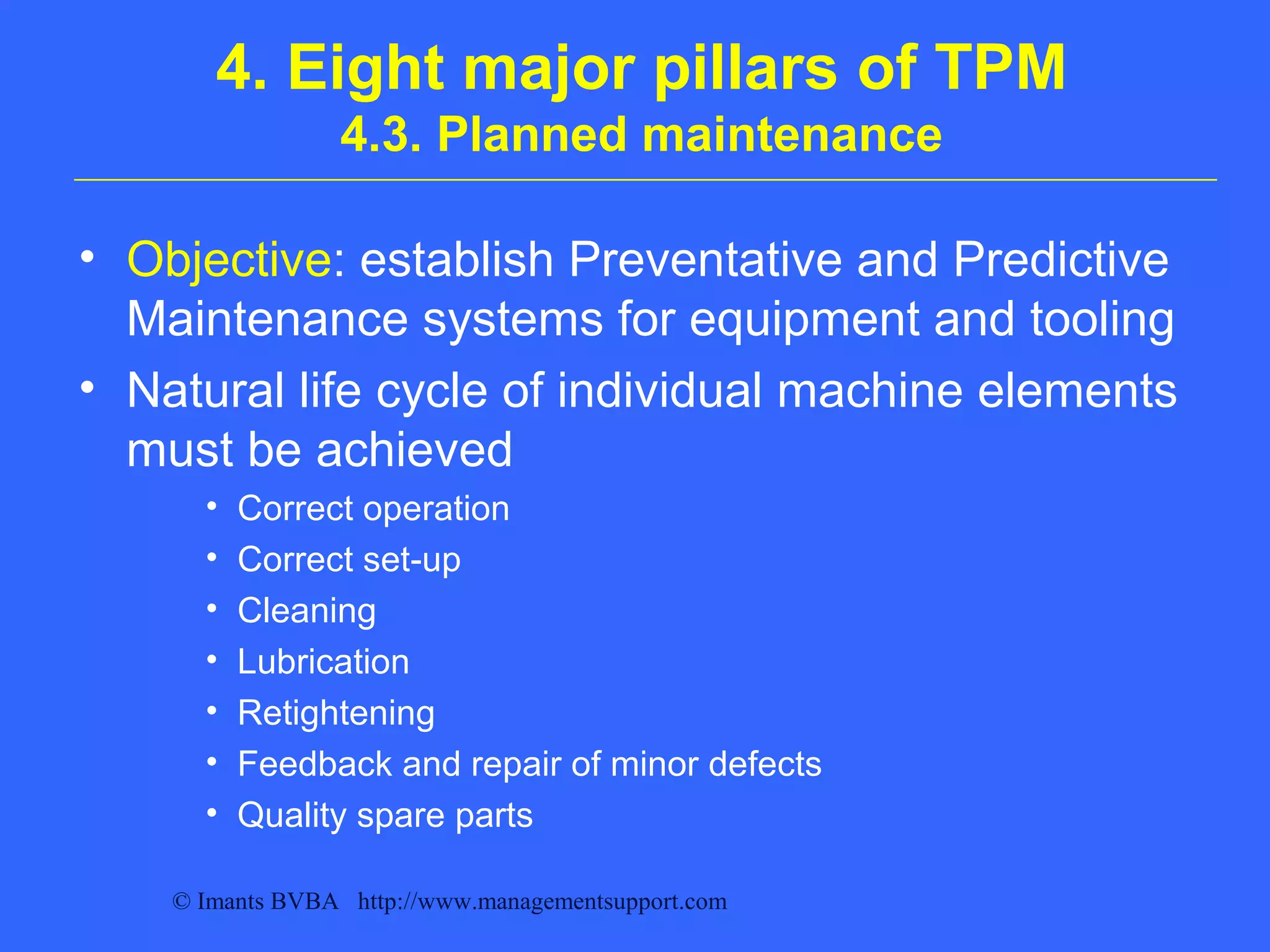 4. Eight major pillars of TPM
4.3. Planned maintenance

• Objective: establish Preventative and Predictive Maintenance systems for equipment and tooling
• Natural life cycle of individual machine elements must be achieved
  • Correct operation
  • Correct set-up
  • Cleaning
  • Lubrication
  • Retightening
  • Feedback and repair of minor defects
  • Quality spare parts

© Imants BVBA http://www.managementsupport.com